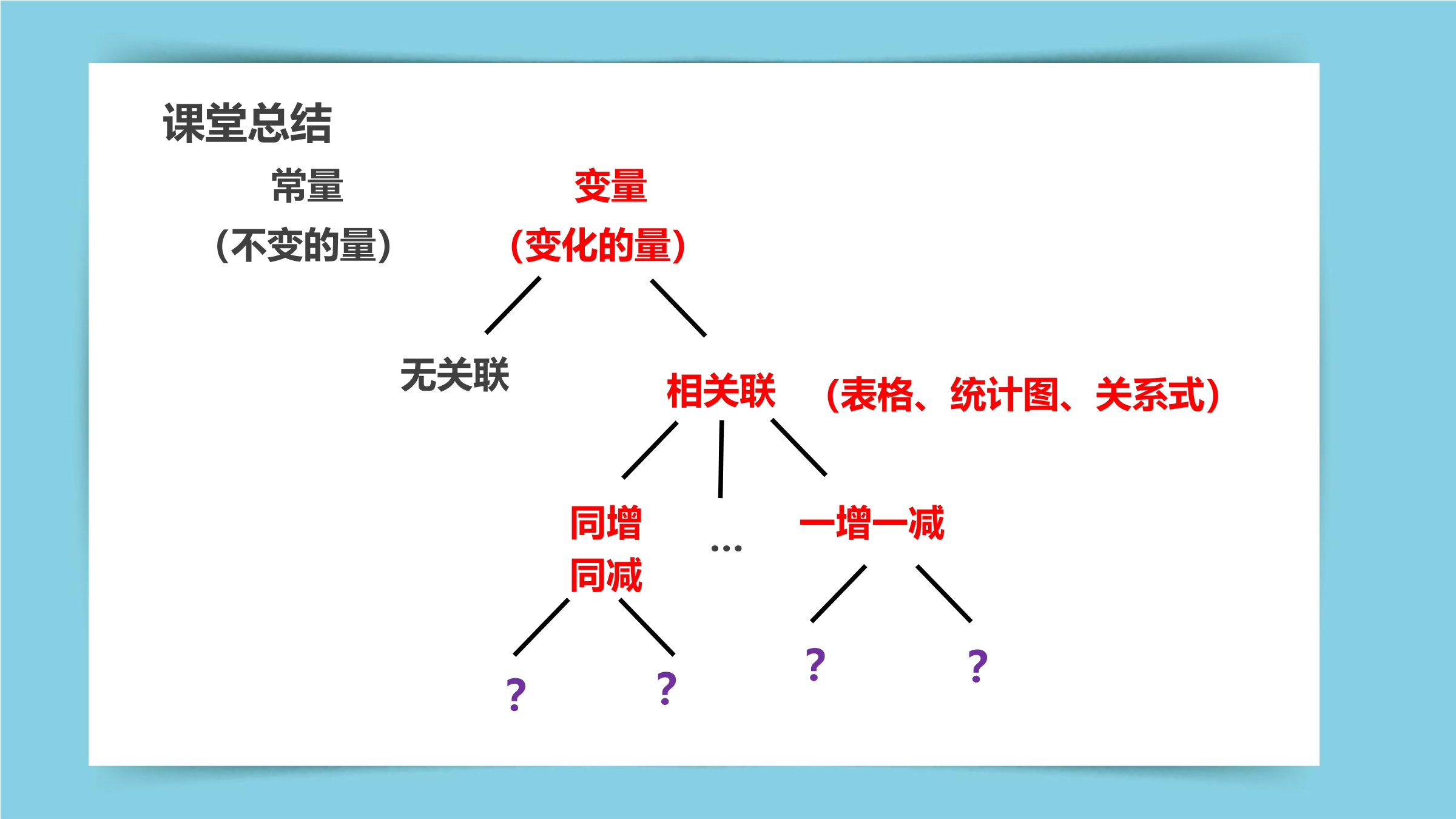 课堂总结

常量
（不变的量）

变量
（变化的量）

无关联

相关联 （表格、统计图、关系式）

同增
同减

…

一增一减

?

?

?

?